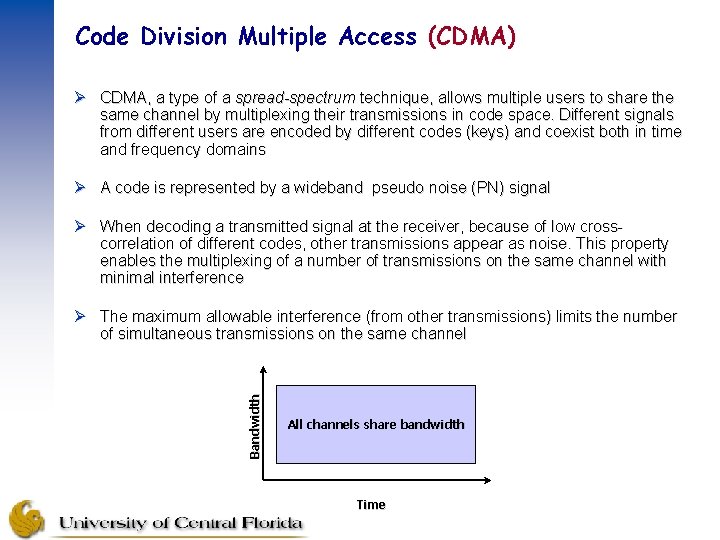 Code Division Multiple Access (CDMA)

➢ CDMA, a type of a spread-spectrum technique, allows multiple users to share the same channel by multiplexing their transmissions in code space. Different signals from different users are encoded by different codes (keys) and coexist both in time and frequency domains

➢ A code is represented by a wideband pseudo noise (PN) signal

➢ When decoding a transmitted signal at the receiver, because of low cross-correlation of different codes, other transmissions appear as noise. This property enables the multiplexing of a number of transmissions on the same channel with minimal interference

➢ The maximum allowable interference (from other transmissions) limits the number of simultaneous transmissions on the same channel

Bandwidth

All channels share bandwidth

Time

University of Central Florida